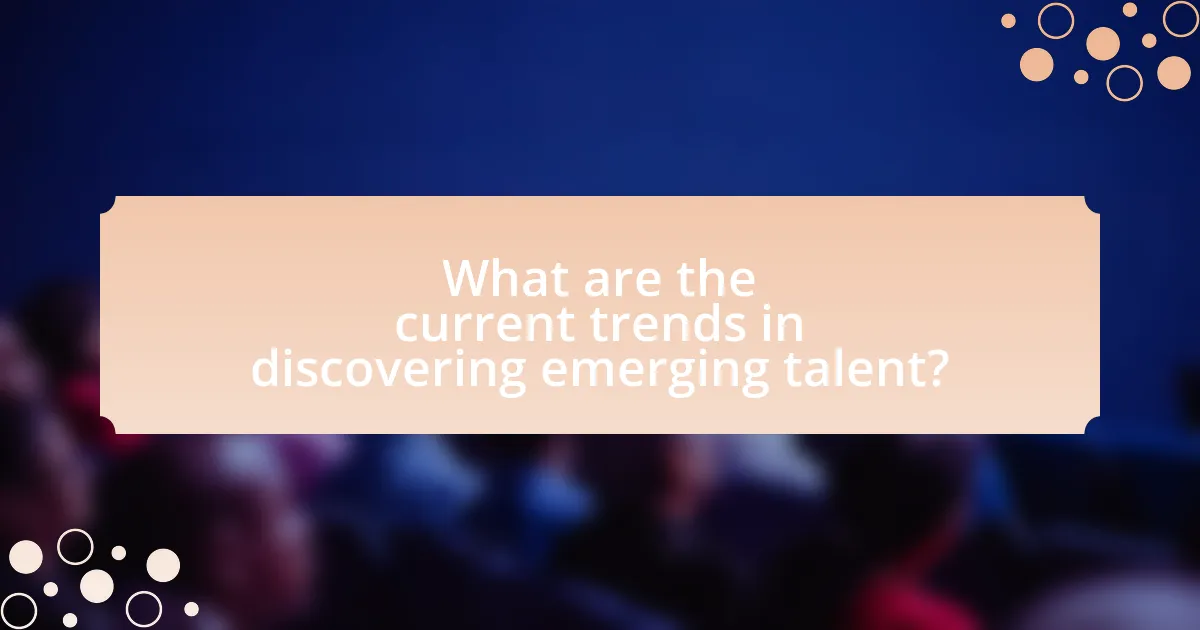 What are the current trends in discovering emerging talent?